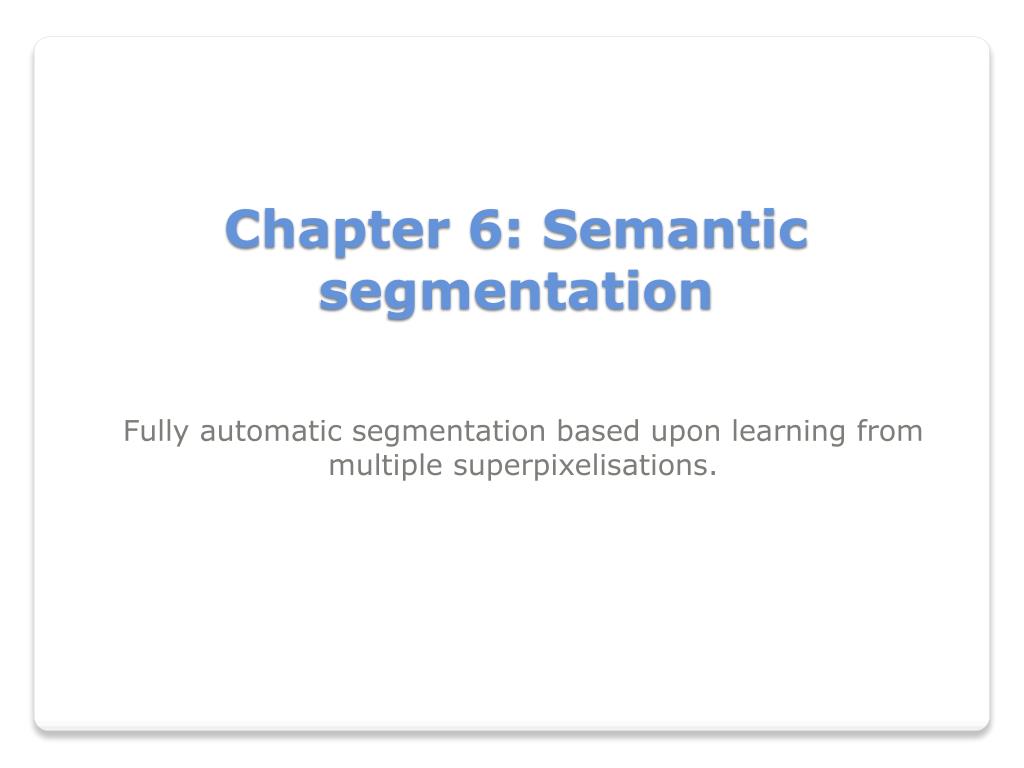 Chapter 6: Semantic segmentation

Fully automatic segmentation based upon learning from multiple superpixelisations.